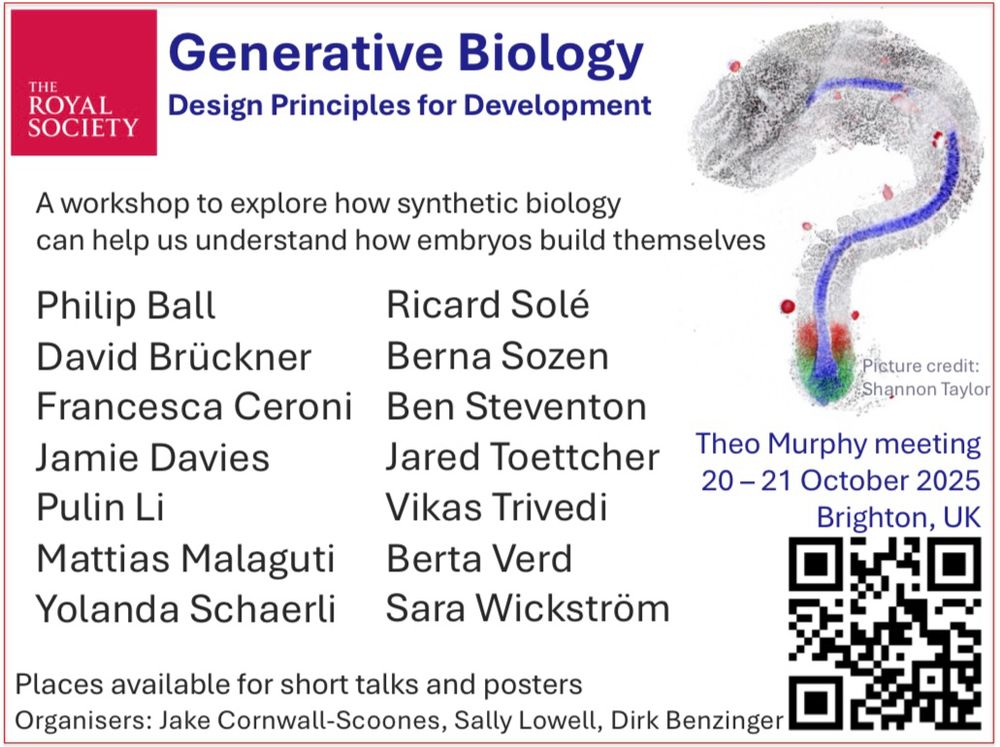 THE ROYAL SOCIETY

Generative Biology
Design Principles for Development

A workshop to explore how synthetic biology can help us understand how embryos build themselves

Philip Ball
David Brückner
Francesca Ceroni
Jamie Davies
Pulin Li
Mattias Malaguti
Yolanda Schaerli

Ricard Solé
Berna Sozen
Ben Steventon
Jared Toettcher
Vikas Trivedi
Berta Verd
Sara Wickström

Picture credit: Shannon Taylor

Theo Murphy meeting
20 – 21 October 2025
Brighton, UK

Places available for short talks and posters
Organisers: Jake Cornwall-Scoones, Sally Lowell, Dirk Benzinger